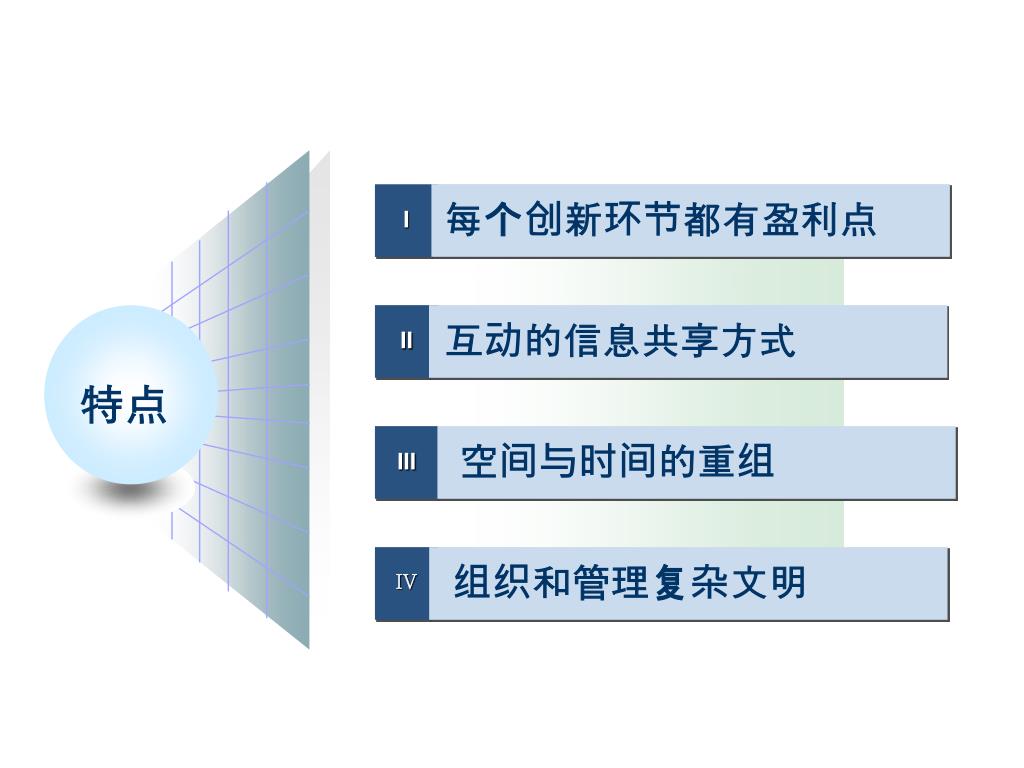 特点

I 每个创新环节都有盈利点

II 互动的信息共享方式

III 空间与时间的重组

IV 组织和管理复杂文明